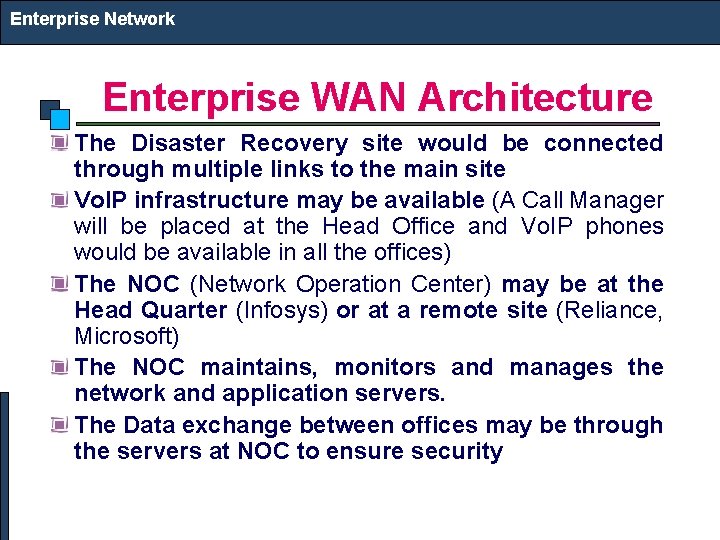 Enterprise Network

Enterprise WAN Architecture

The Disaster Recovery site would be connected through multiple links to the main site

VoIP infrastructure may be available (A Call Manager will be placed at the Head Office and VoIP phones would be available in all the offices)

The NOC (Network Operation Center) may be at the Head Quarter (Infosys) or at a remote site (Reliance, Microsoft)

The NOC maintains, monitors and manages the network and application servers.

The Data exchange between offices may be through the servers at NOC to ensure security